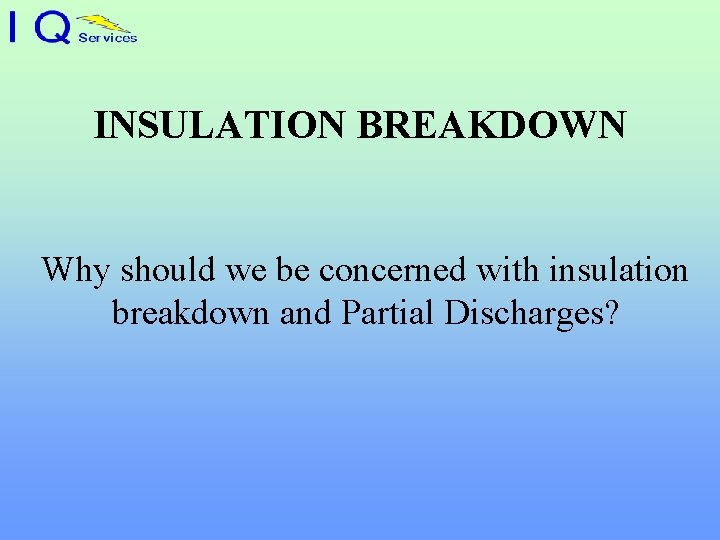 I Q Services

INSULATION BREAKDOWN

Why should we be concerned with insulation breakdown and Partial Discharges?